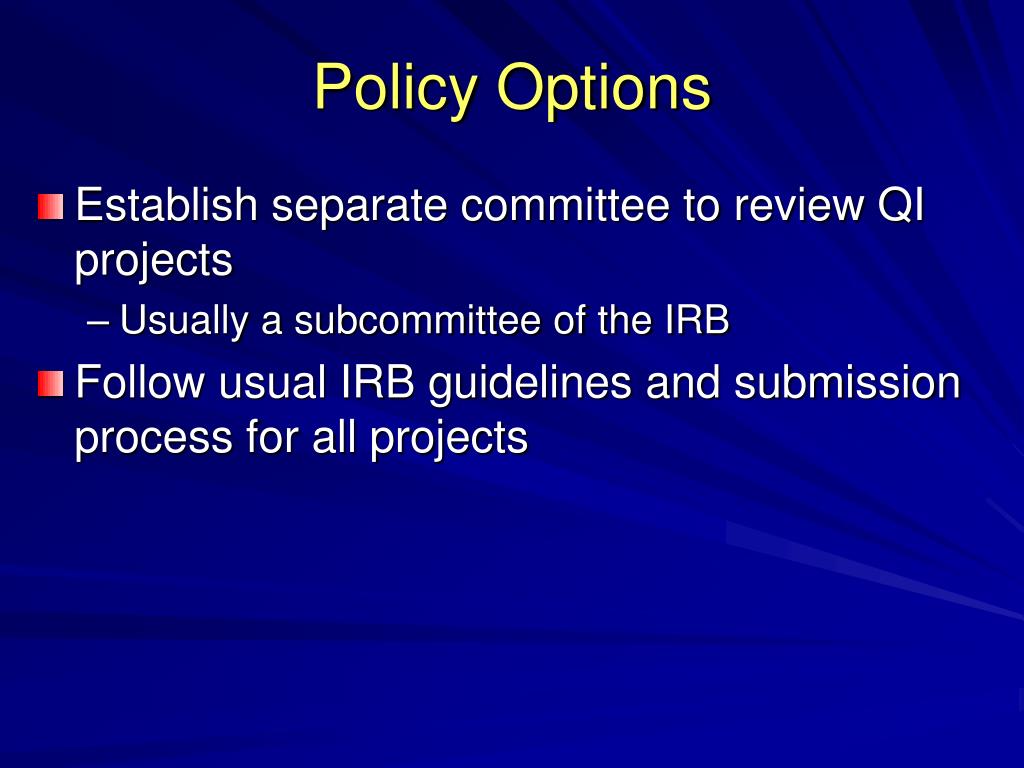 Policy Options

Establish separate committee to review QI projects

– Usually a subcommittee of the IRB

Follow usual IRB guidelines and submission process for all projects